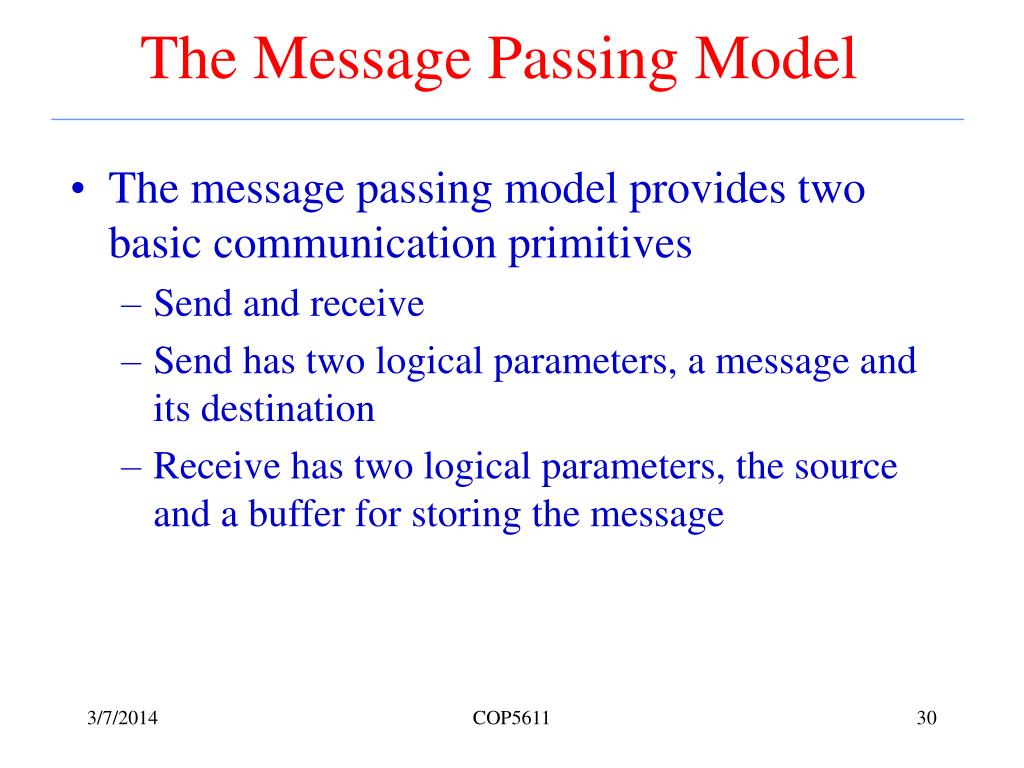 The Message Passing Model

• The message passing model provides two basic communication primitives
– Send and receive
– Send has two logical parameters, a message and its destination
– Receive has two logical parameters, the source and a buffer for storing the message

3/7/2014
COP5611
30